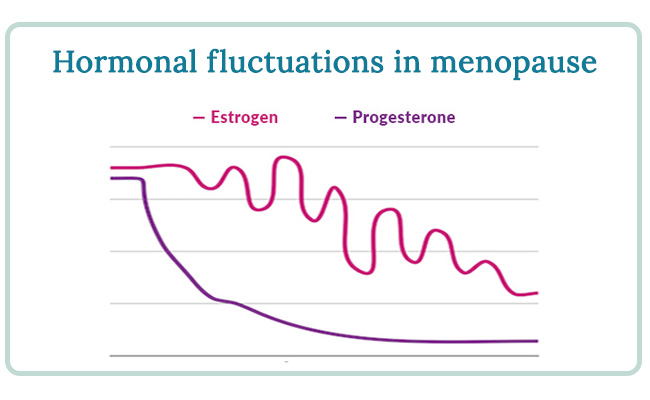 Hormonal fluctuations in menopause

— Estrogen — Progesterone